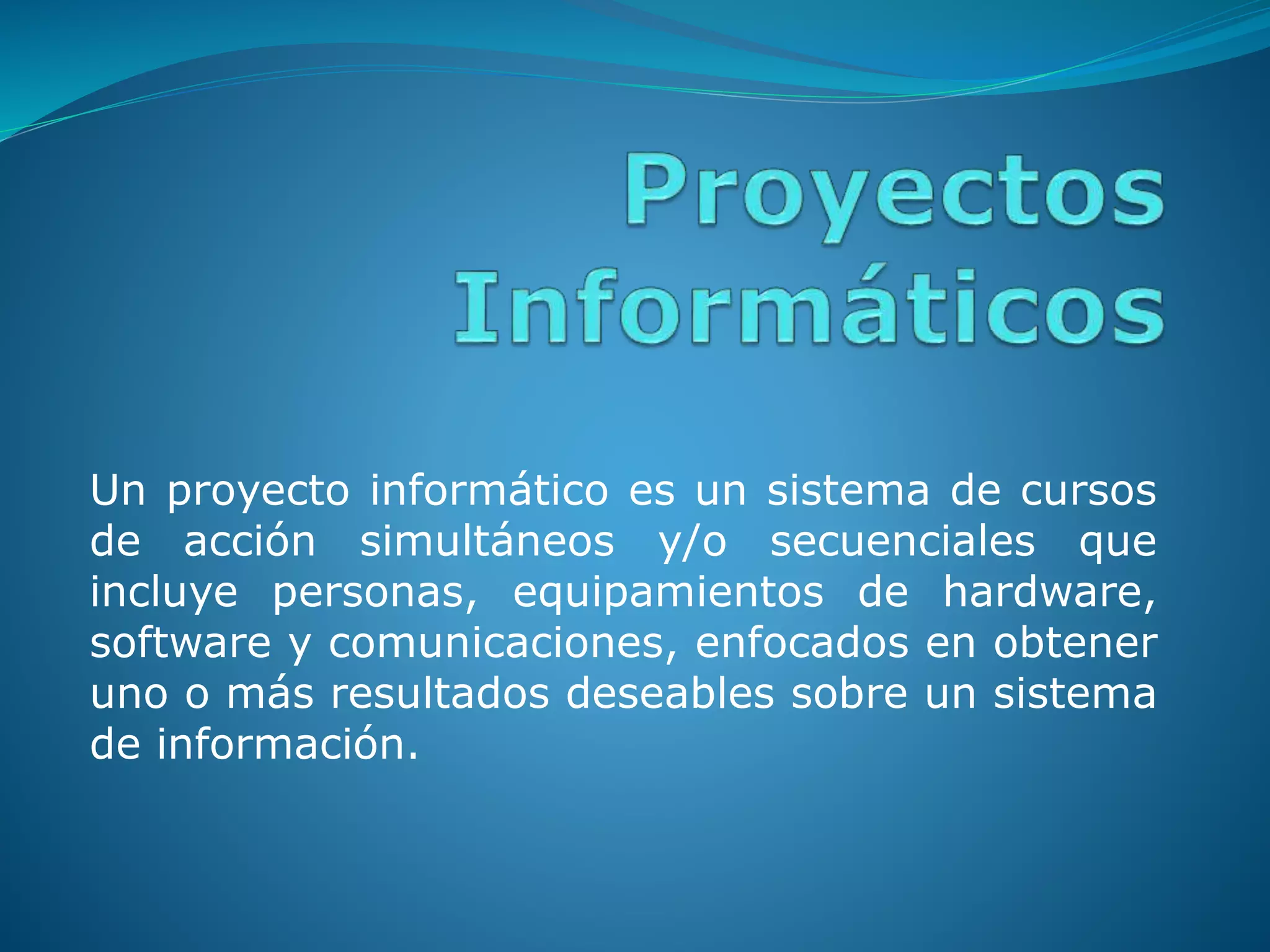 Proyectos Informáticos

Un proyecto informático es un sistema de cursos de acción simultáneos y/o secuenciales que incluye personas, equipamientos de hardware, software y comunicaciones, enfocados en obtener uno o más resultados deseables sobre un sistema de información.